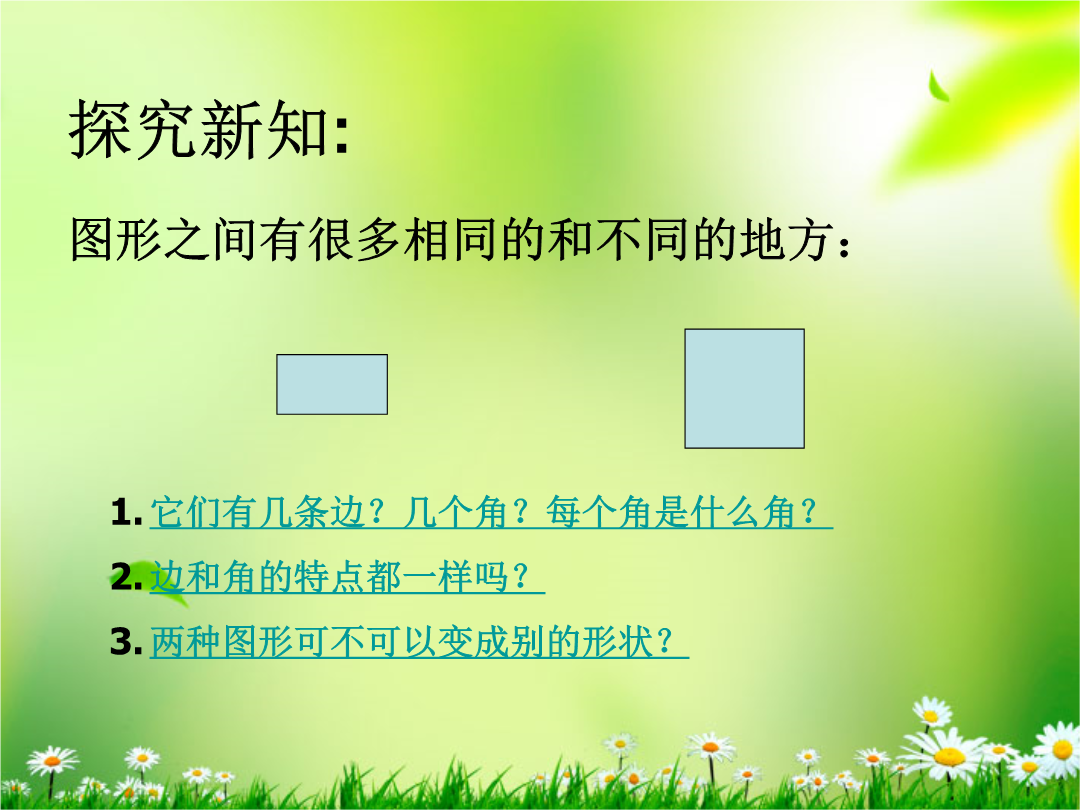 探究新知:

图形之间有很多相同的和不同的地方：

1. 它们有几条边？几个角？每个角是什么角？

2. 边和角的特点都一样吗？

3. 两种图形可不可以变成别的形状？